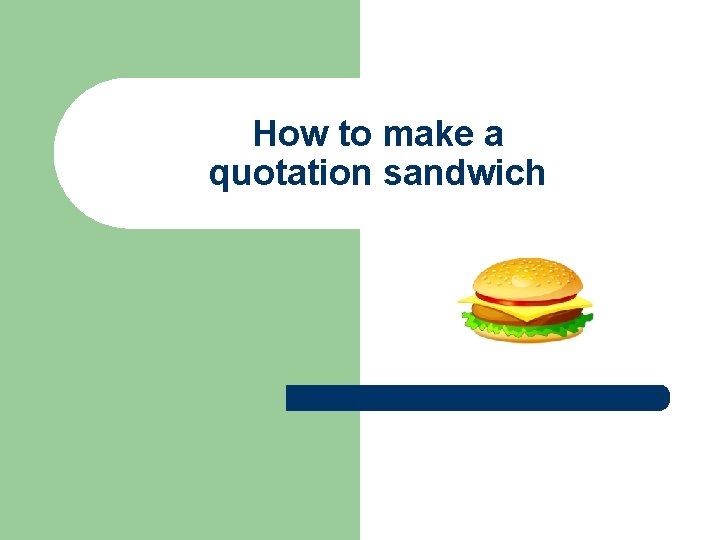 How to make a quotation sandwich